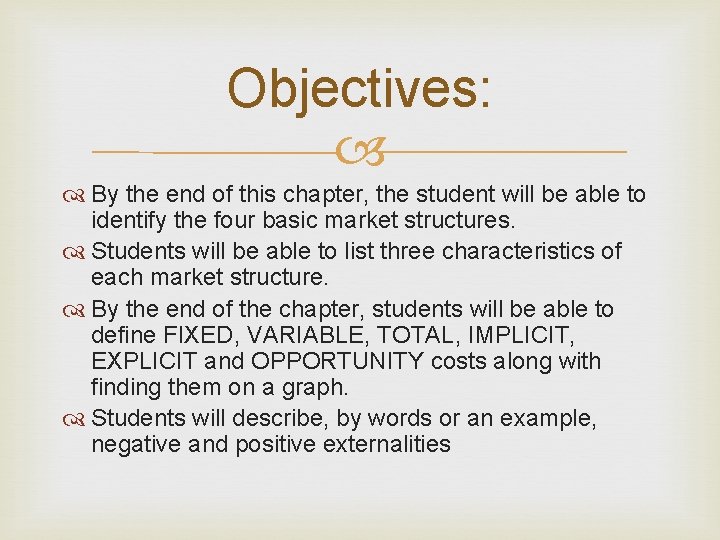 Objectives:

By the end of this chapter, the student will be able to identify the four basic market structures.

Students will be able to list three characteristics of each market structure.

By the end of the chapter, students will be able to define FIXED, VARIABLE, TOTAL, IMPLICIT, EXPLICIT and OPPORTUNITY costs along with finding them on a graph.

Students will describe, by words or an example, negative and positive externalities